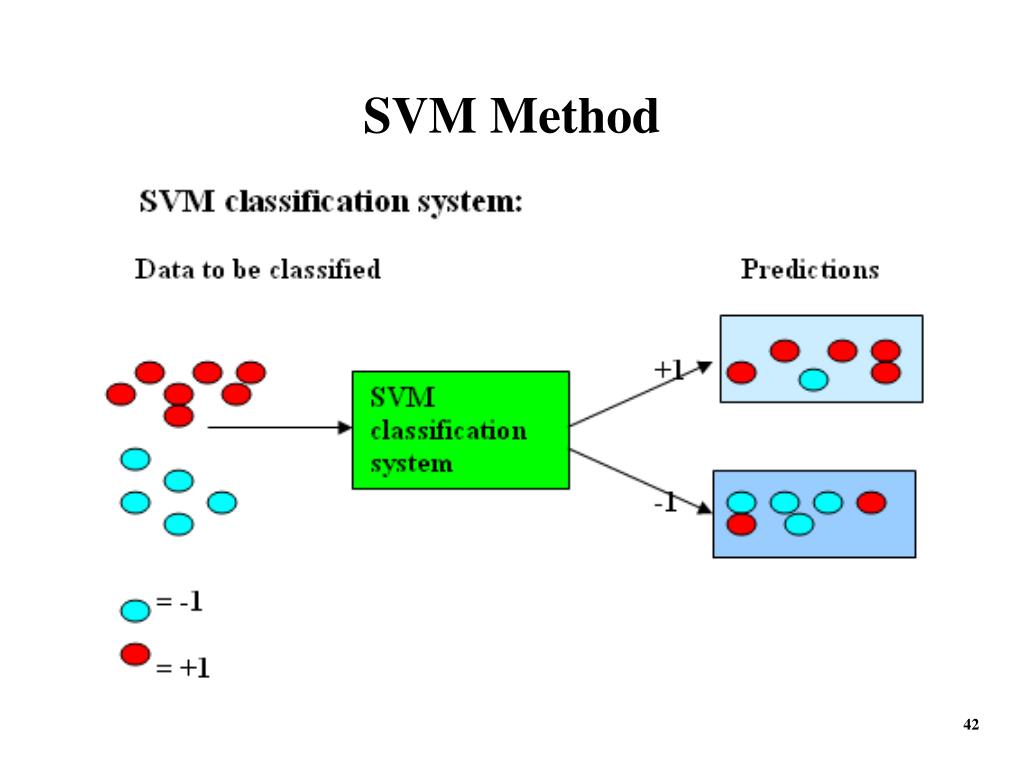 SVM Method

SVM classification system:

Data to be classified

Predictions

SVM classification system

+1

-1

= -1

= +1

42